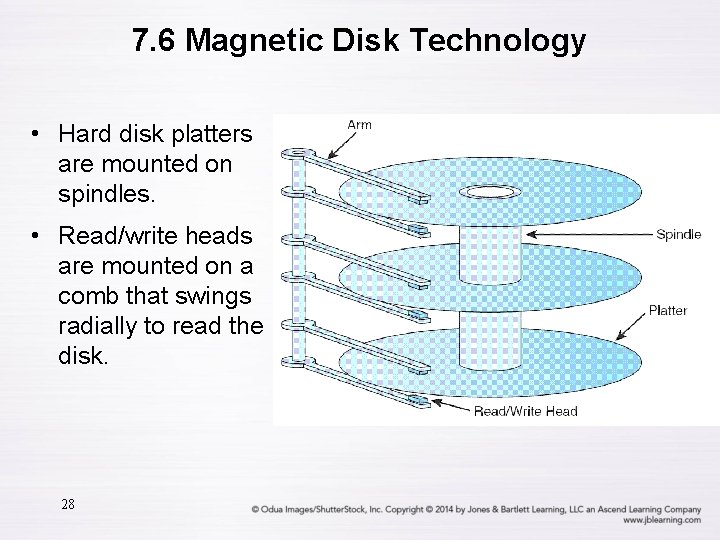 7.6 Magnetic Disk Technology

• Hard disk platters are mounted on spindles.

• Read/write heads are mounted on a comb that swings radially to read the disk.

Arm

Spindle

Platter

Read/Write Head

28

© Odua Images/ShutterStock, Inc. Copyright © 2014 by Jones & Bartlett Learning, LLC an Ascend Learning Company
www.jblearning.com